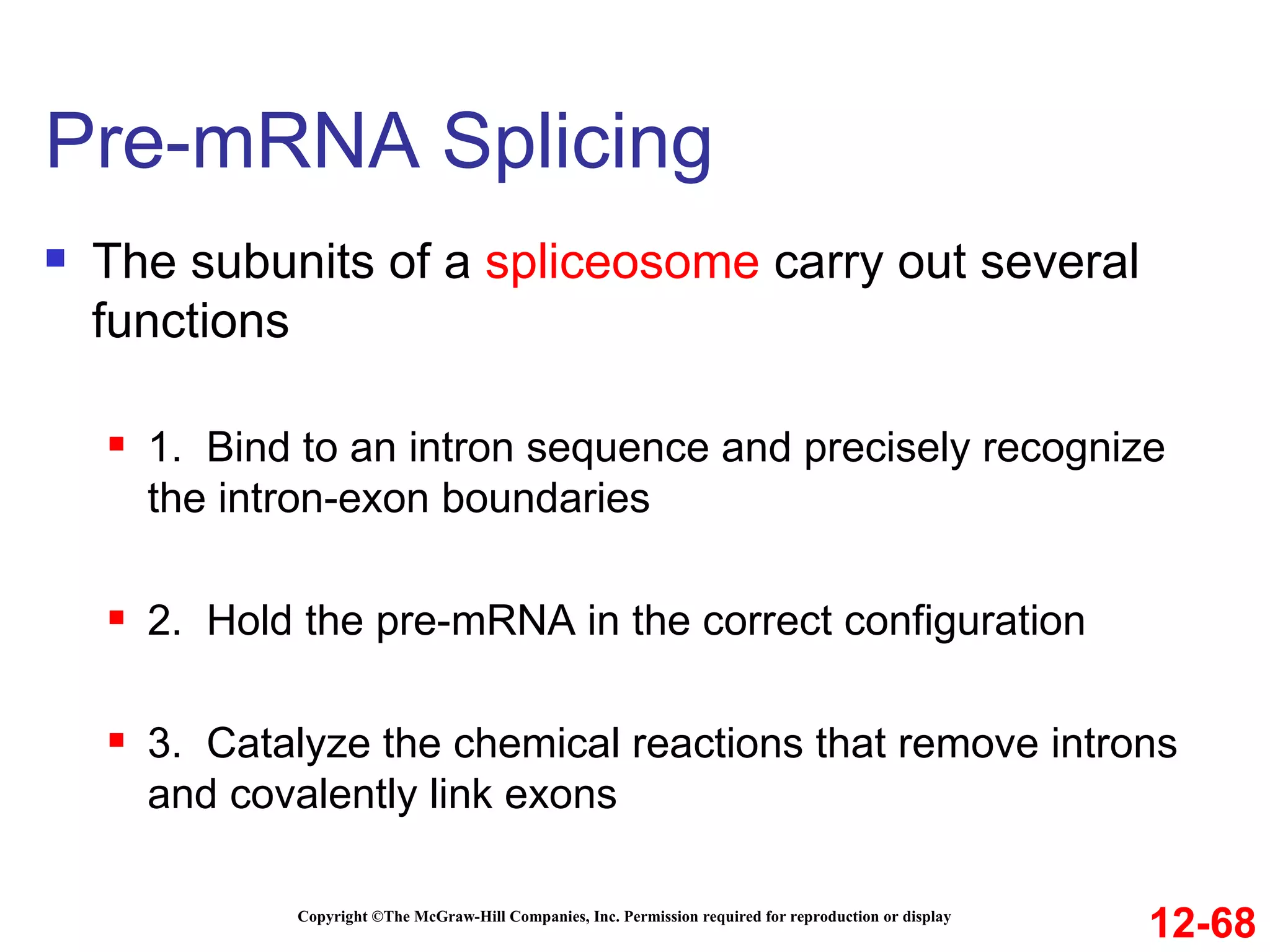 Pre-mRNA Splicing

The subunits of a spliceosome carry out several functions

1. Bind to an intron sequence and precisely recognize the intron-exon boundaries

2. Hold the pre-mRNA in the correct configuration

3. Catalyze the chemical reactions that remove introns and covalently link exons

Copyright ©The McGraw-Hill Companies, Inc. Permission required for reproduction or display

12-68